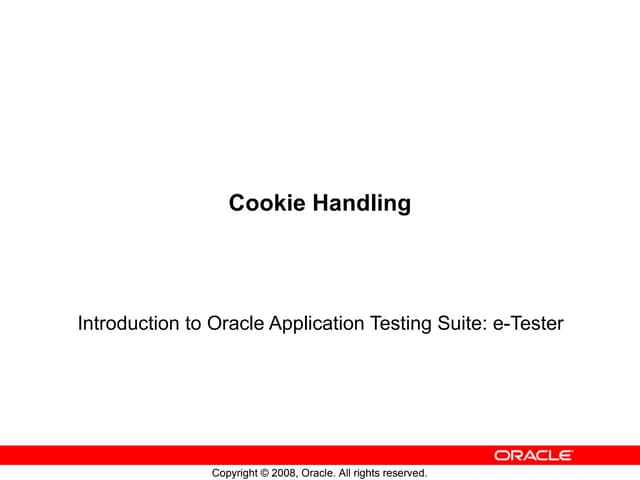 Cookie Handling

Introduction to Oracle Application Testing Suite: e-Tester

ORACLE

Copyright © 2008, Oracle. All rights reserved.